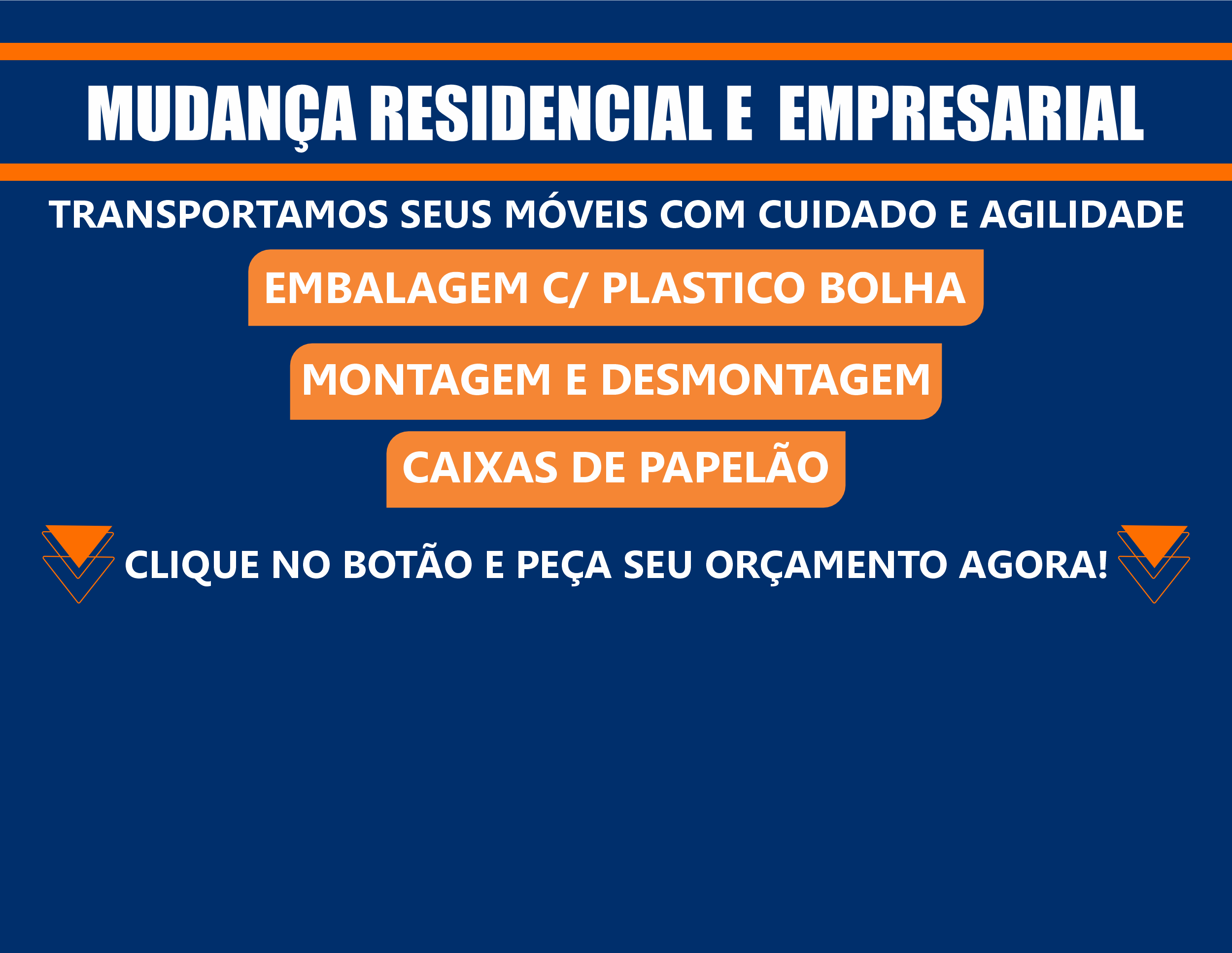 MUDANÇA RESIDENCIAL E EMPRESARIAL

TRANSPORTAMOS SEUS MÓVEIS COM CUIDADO E AGILIDADE

EMBALAGEM C/ PLASTICO BOLHA

MONTAGEM E DESMONTAGEM

CAIXAS DE PAPELÃO

CLIQUE NO BOTÃO E PEÇA SEU ORÇAMENTO AGORA!